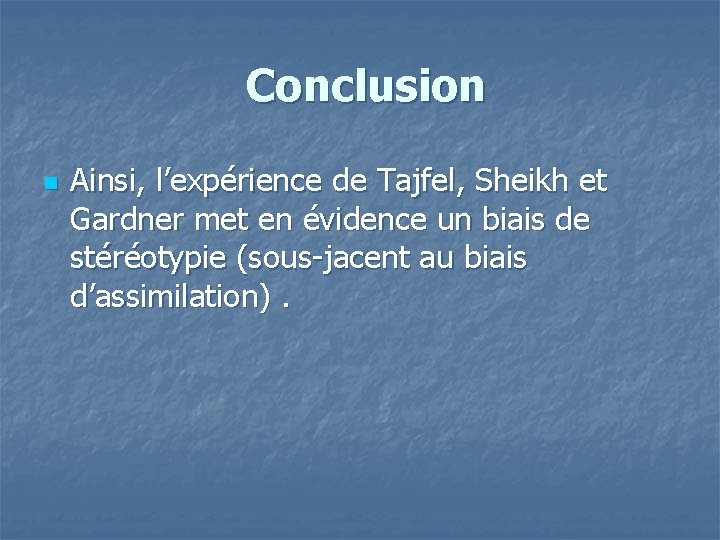 Conclusion

Ainsi, l’expérience de Tajfel, Sheikh et Gardner met en évidence un biais de stéréotypie (sous-jacent au biais d’assimilation) .